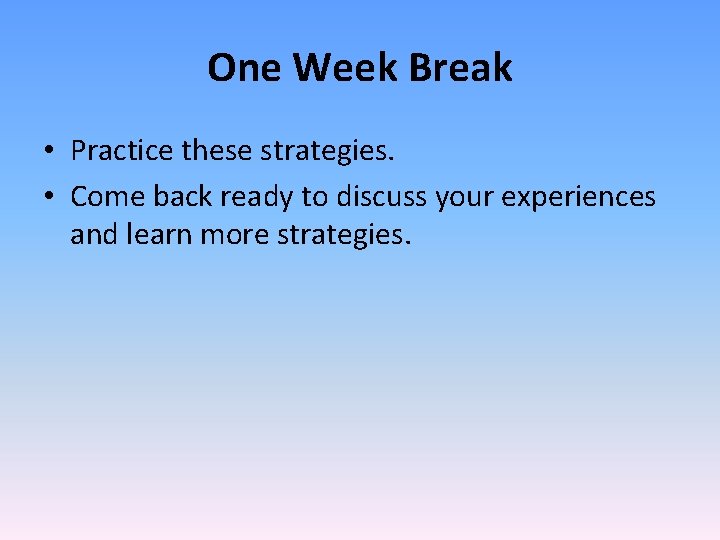 One Week Break

• Practice these strategies.
• Come back ready to discuss your experiences and learn more strategies.